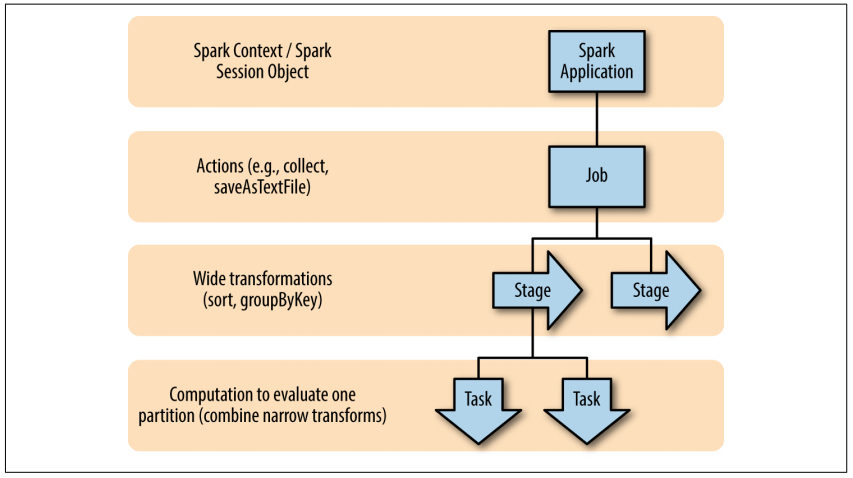 Spark Context / Spark Session Object

Spark Application

Actions (e.g., collect, saveAsTextFile)

Job

Wide transformations (sort, groupByKey)

Stage

Stage

Computation to evaluate one partition (combine narrow transforms)

Task

Task